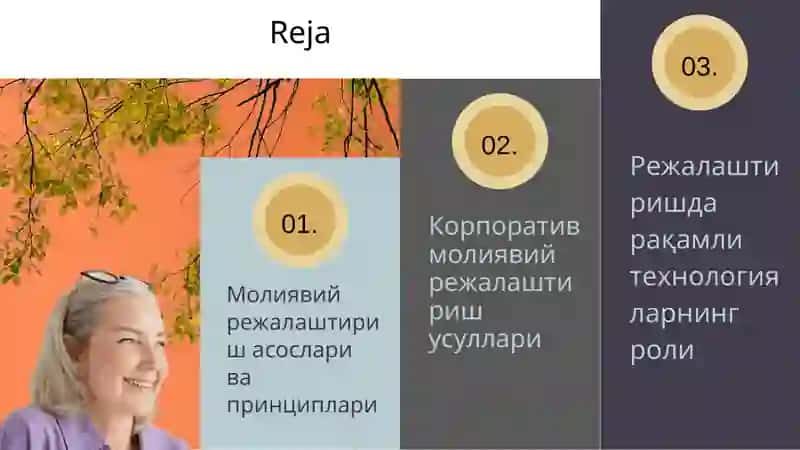 Reja

01.

Молиявий режалаштириш асослари ва принциплари

02.

Корпоратив молиявий режалаштириш усуллари

03.

Режалаштиришда рақамли технологияларнинг роли